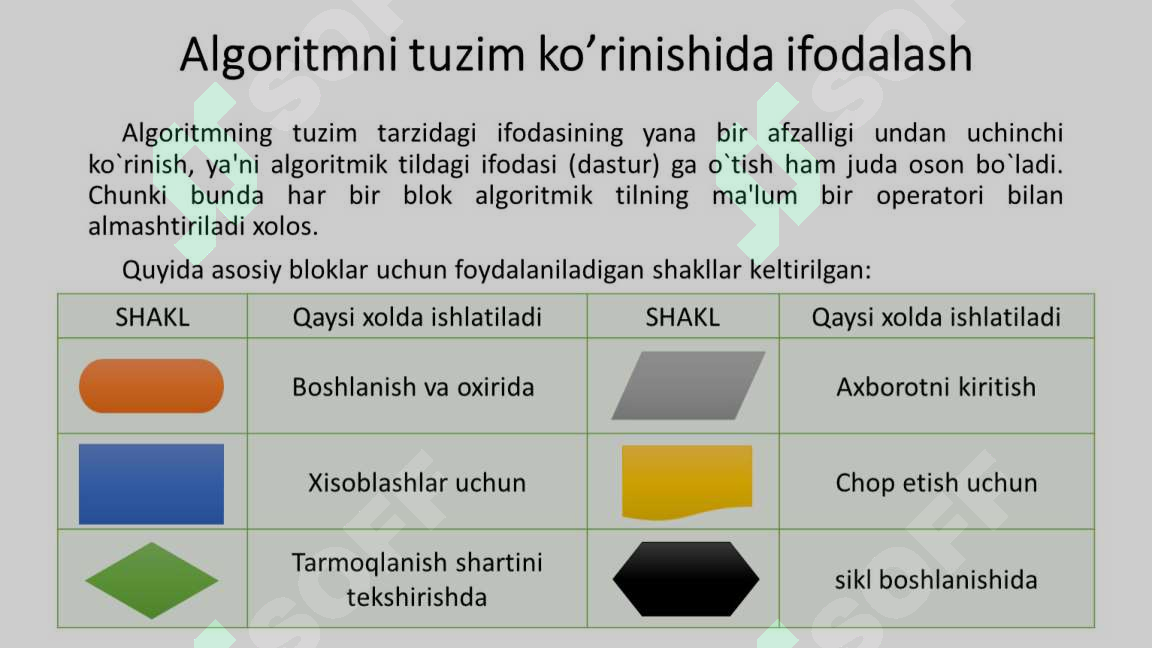 Algoritmni tuzim ko’rinishida ifodalash

Algoritmning tuzim tarzidagi ifodasining yana bir afzalligi undan uchinchi ko`rinish, ya'ni algoritmik tildagi ifodasi (dastur) ga o`tish ham juda oson bo`ladi. Chunki bunda har bir blok algoritmik tilning ma'lum bir operatori bilan almashtiriladi xolos.

Quyida asosiy bloklar uchun foydalaniladigan shakllar keltirilgan:

| SHAKL | Qaysi xolda ishlatiladi | SHAKL | Qaysi xolda ishlatiladi |
|---|---|---|---|
| | Boshlanish va oxirida | | Axborotni kiritish |
| | Xisoblashlar uchun | | Chop etish uchun |
| | Tarmoqlanish shartini tekshirishda | | sikl boshlanishida |